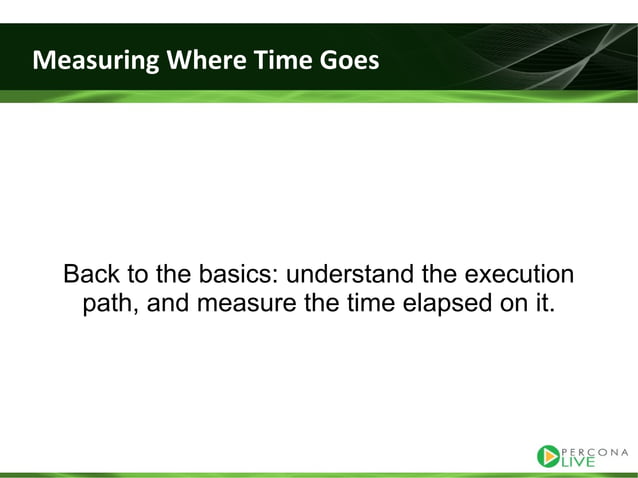 Measuring Where Time Goes

Back to the basics: understand the execution path, and measure the time elapsed on it.

PERCONA LIVE